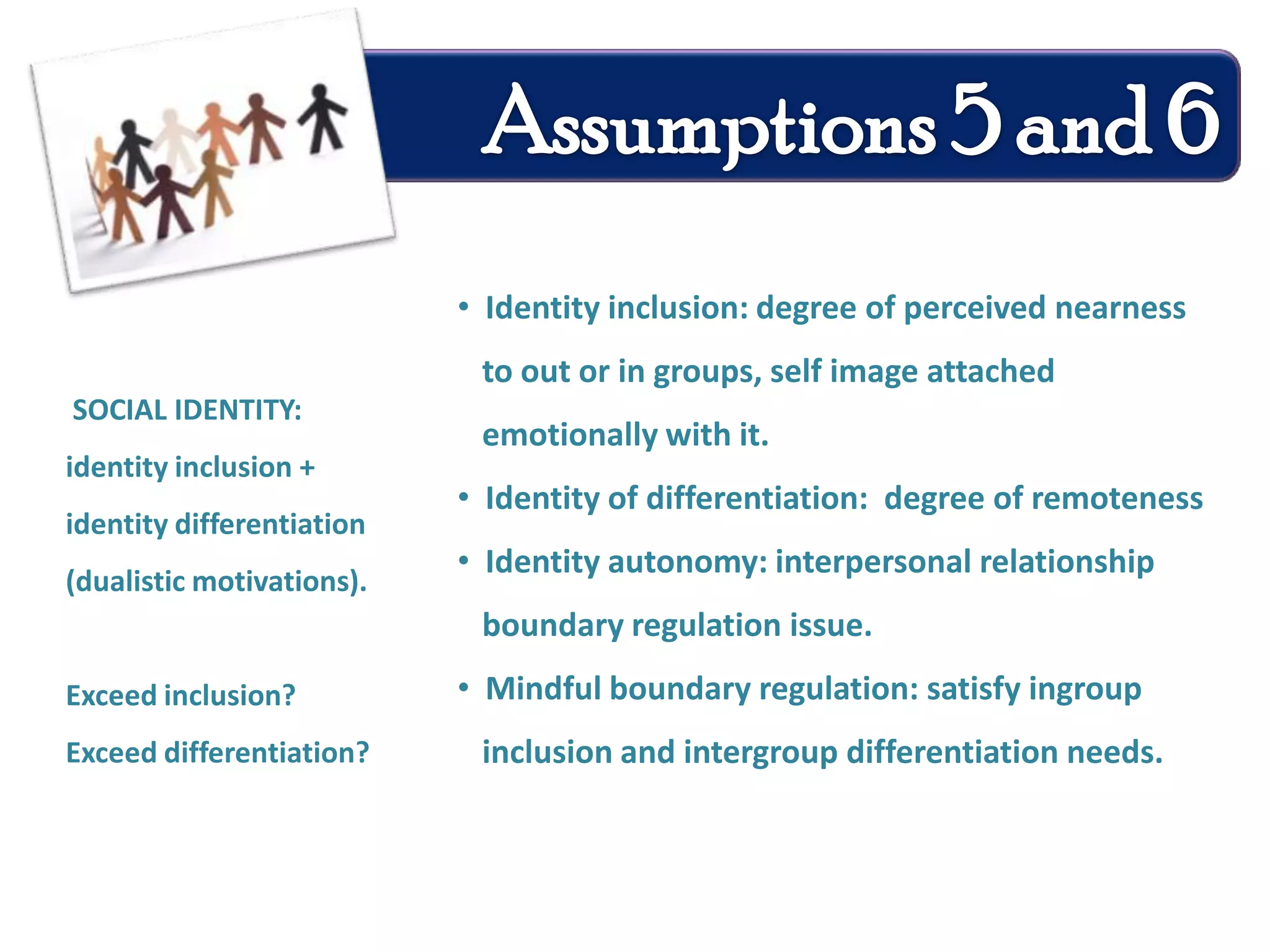 Assumptions 5 and 6

SOCIAL IDENTITY:
identity inclusion +
identity differentiation
(dualistic motivations).

Exceed inclusion?
Exceed differentiation?

• Identity inclusion: degree of perceived nearness to out or in groups, self image attached emotionally with it.
• Identity of differentiation: degree of remoteness
• Identity autonomy: interpersonal relationship boundary regulation issue.
• Mindful boundary regulation: satisfy ingroup inclusion and intergroup differentiation needs.